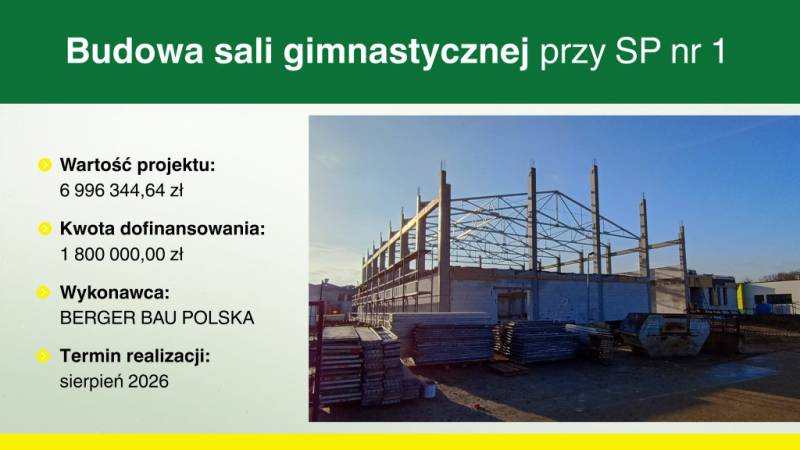 Budowa sali gimnastycznej przy SP nr 1

Wartość projektu:
6 996 344,64 zł

Kwota dofinansowania:
1 800 000,00 zł

Wykonawca:
BERGER BAU POLSKA

Termin realizacji:
sierpień 2026